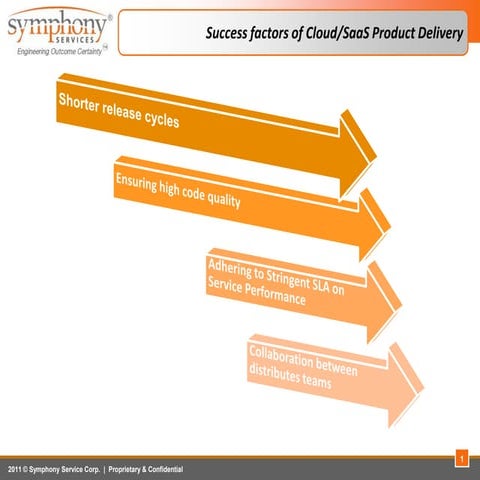 symphony®
SERVICES
Engineering Outcome Certainty℠

Success factors of Cloud/SaaS Product Delivery

Shorter release cycles

Ensuring high code quality

Adhering to Stringent SLA on Service Performance

Collaboration between distributes teams

2011 © Symphony Service Corp. | Proprietary & Confidential

1